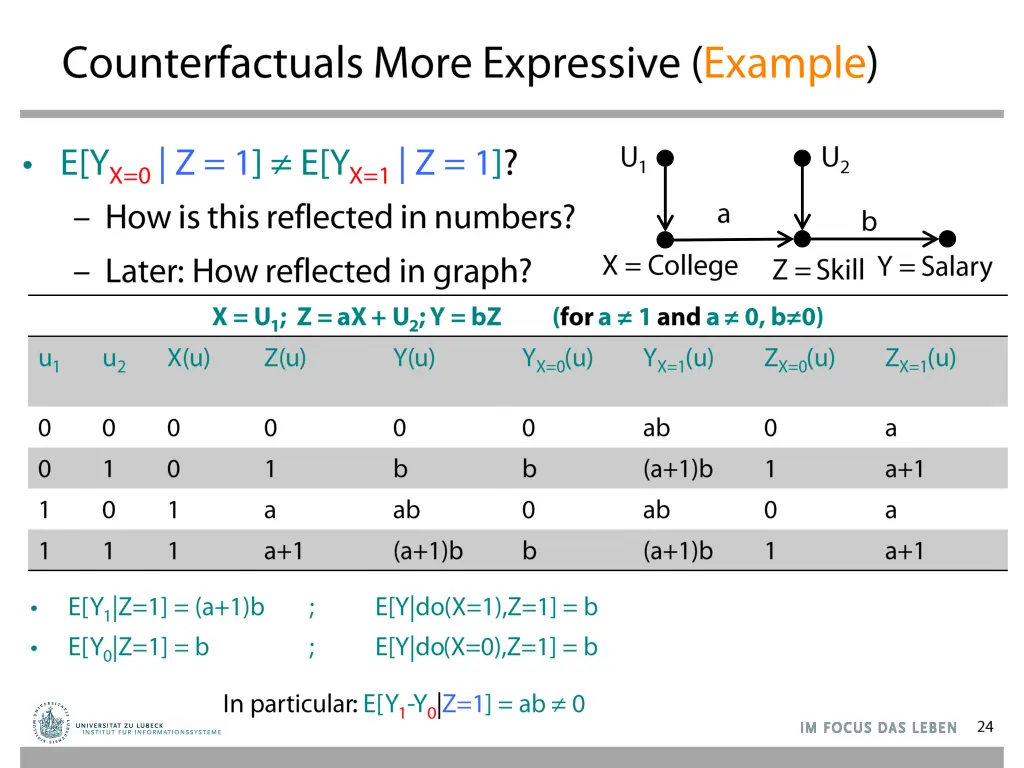 Counterfactuals More Expressive (Example)

• $E[Y_{X=0} \mid Z = 1] \neq E[Y_{X=1} \mid Z = 1]$?
– How is this reflected in numbers?
– Later: How reflected in graph?

$U_1$ $U_2$
a b
X = College Z = Skill Y = Salary

$X = U_1$; $Z = aX + U_2$; $Y = bZ$ (for $a \neq 1$ and $a \neq 0$, $b \neq 0$)

| $u_1$ | $u_2$ | X(u) | Z(u) | Y(u) | $Y_{X=0}(u)$ | $Y_{X=1}(u)$ | $Z_{X=0}(u)$ | $Z_{X=1}(u)$ |
|---|---|---|---|---|---|---|---|---|
| 0 | 0 | 0 | 0 | 0 | 0 | ab | 0 | a |
| 0 | 1 | 0 | 1 | b | b | (a+1)b | 1 | a+1 |
| 1 | 0 | 1 | a | ab | 0 | ab | 0 | a |
| 1 | 1 | 1 | a+1 | (a+1)b | b | (a+1)b | 1 | a+1 |

• $E[Y_1|Z=1] = (a+1)b$ ; $E[Y|do(X=1),Z=1] = b$
• $E[Y_0|Z=1] = b$ ; $E[Y|do(X=0),Z=1] = b$

In particular: $E[Y_1 - Y_0|Z=1] = ab \neq 0$

UNIVERSITÄT ZU LÜBECK
INSTITUT FÜR INFORMATIONSSYSTEME

IM FOCUS DAS LEBEN 24